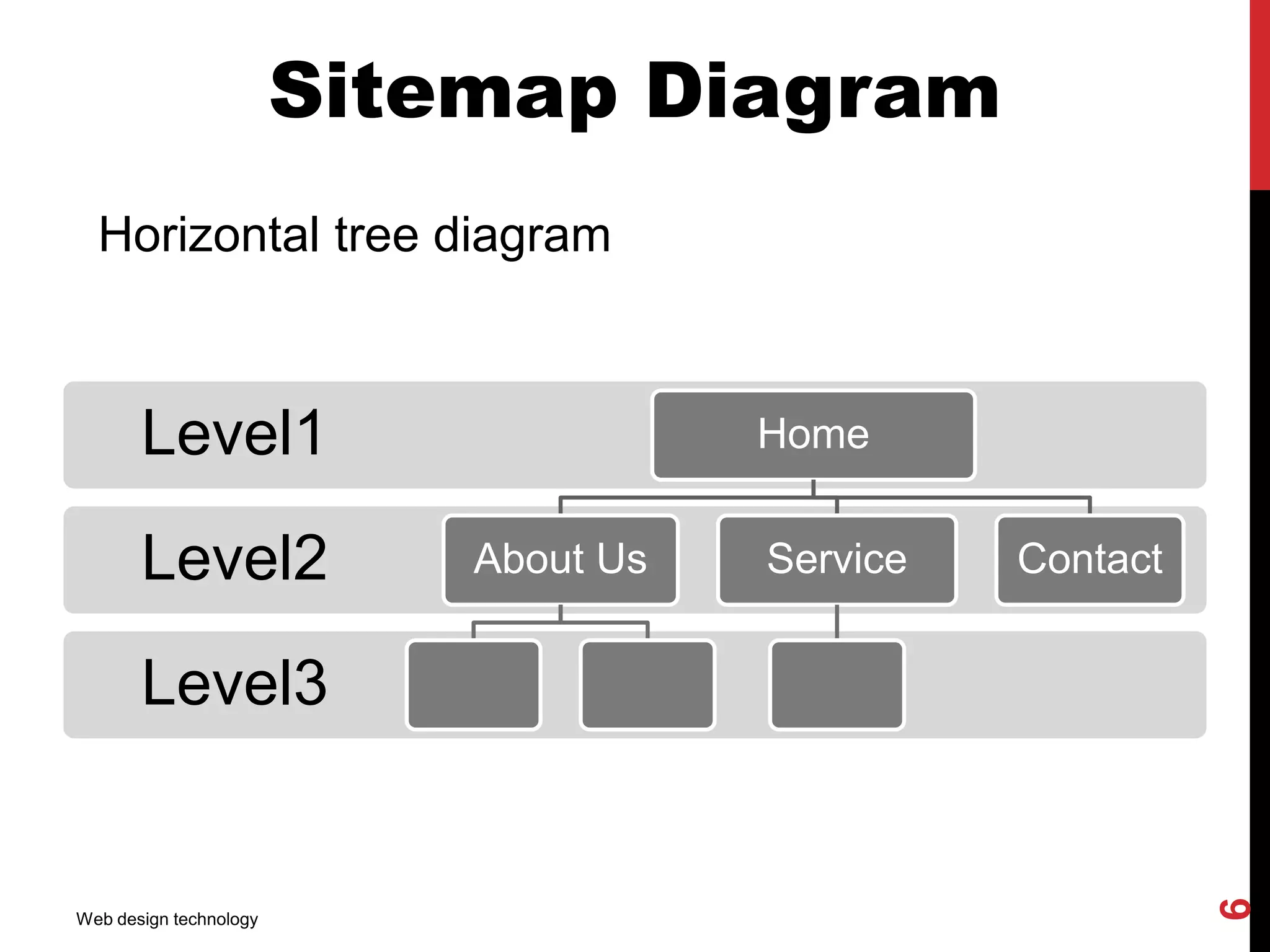 Sitemap Diagram

Horizontal tree diagram

Level1

Home

Level2

About Us

Service

Contact

Level3

Web design technology

6